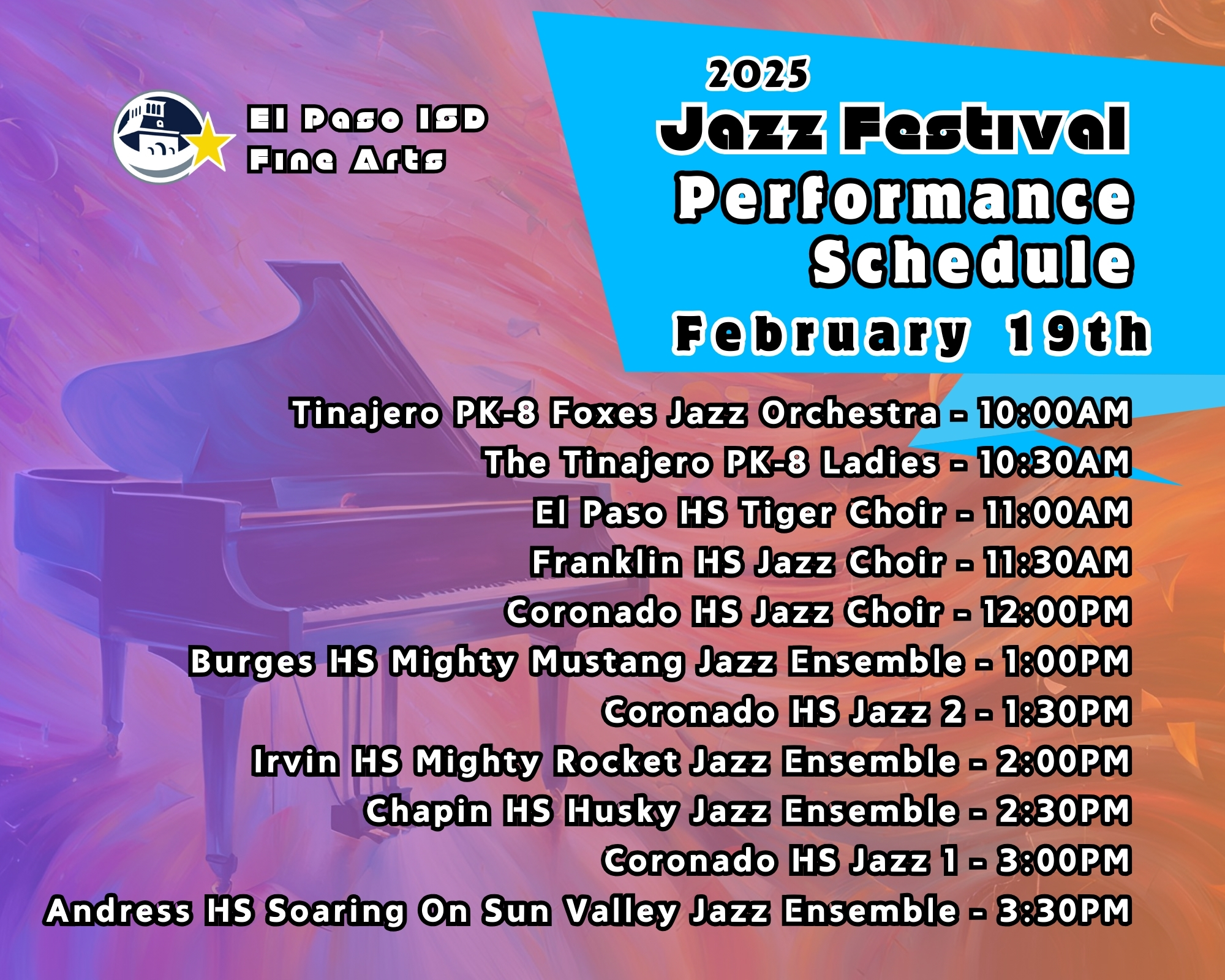 El Paso ISD
Fine Arts

2025
Jazz Festival
Performance
Schedule
February 19th

Tinajero PK-8 Foxes Jazz Orchestra - 10:00AM
The Tinajero PK-8 Ladies - 10:30AM
El Paso HS Tiger Choir - 11:00AM
Franklin HS Jazz Choir - 11:30AM
Coronado HS Jazz Choir - 12:00PM
Burges HS Mighty Mustang Jazz Ensemble - 1:00PM
Coronado HS Jazz 2 - 1:30PM
Irvin HS Mighty Rocket Jazz Ensemble - 2:00PM
Chapin HS Husky Jazz Ensemble - 2:30PM
Coronado HS Jazz 1 - 3:00PM
Andress HS Soaring On Sun Valley Jazz Ensemble - 3:30PM